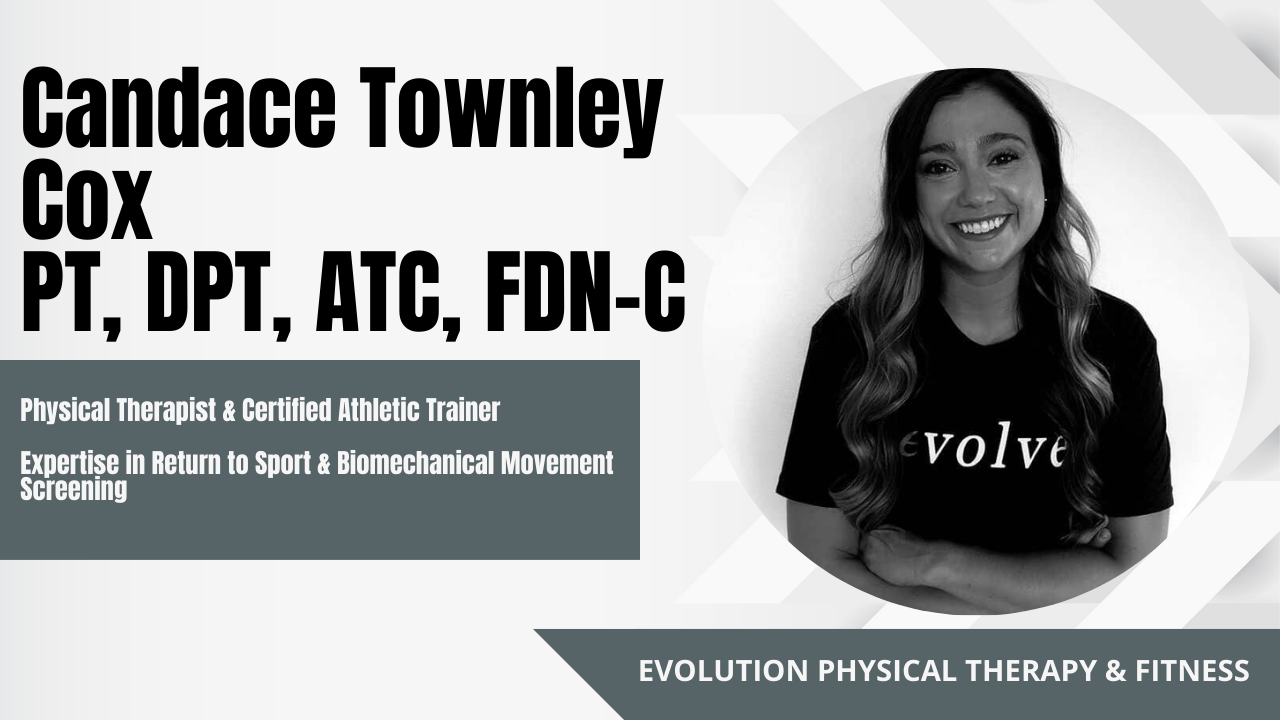 Candace Townley Cox
PT, DPT, ATC, FDN-C

Physical Therapist & Certified Athletic Trainer

Expertise in Return to Sport & Biomechanical Movement Screening

evolve

EVOLUTION PHYSICAL THERAPY & FITNESS